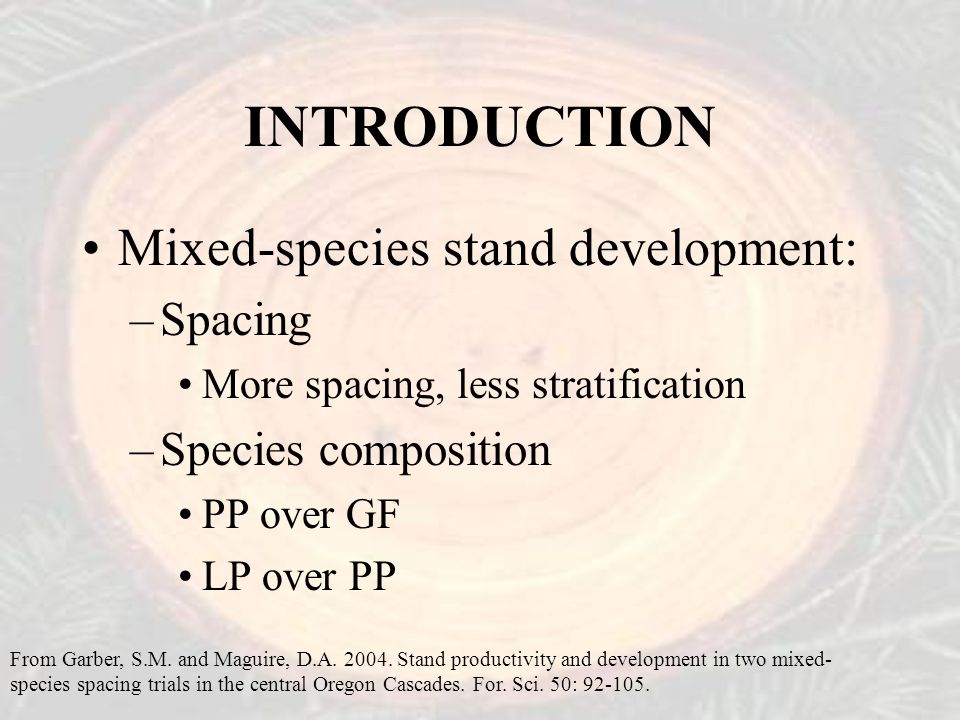 INTRODUCTION

• Mixed-species stand development:
– Spacing
• More spacing, less stratification
– Species composition
• PP over GF
• LP over PP

From Garber, S.M. and Maguire, D.A. 2004. Stand productivity and development in two mixed-species spacing trials in the central Oregon Cascades. For. Sci. 50: 92-105.